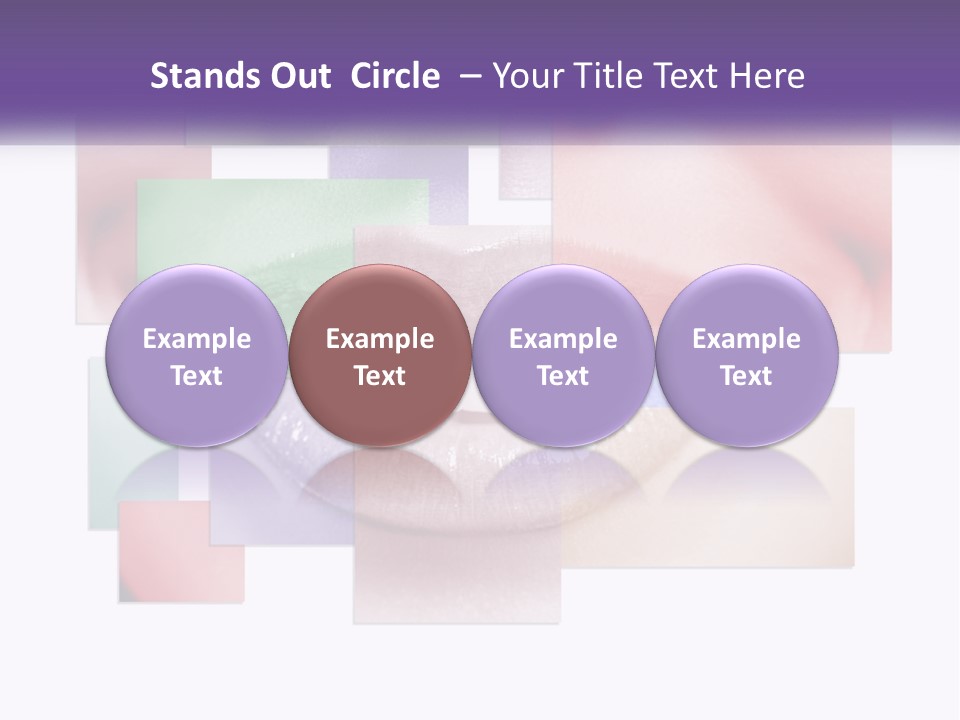 Stands Out Circle – Your Title Text Here

Example Text

Example Text

Example Text

Example Text